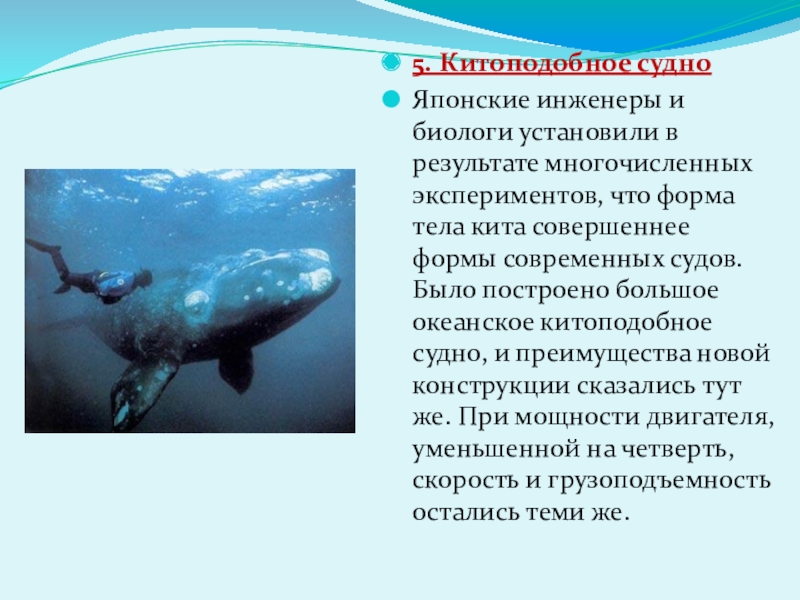 5. Китоподобное судно

Японские инженеры и биологи установили в результате многочисленных экспериментов, что форма тела кита совершеннее формы современных судов. Было построено большое океанское китоподобное судно, и преимущества новой конструкции сказались тут же. При мощности двигателя, уменьшенной на четверть, скорость и грузоподъемность остались теми же.